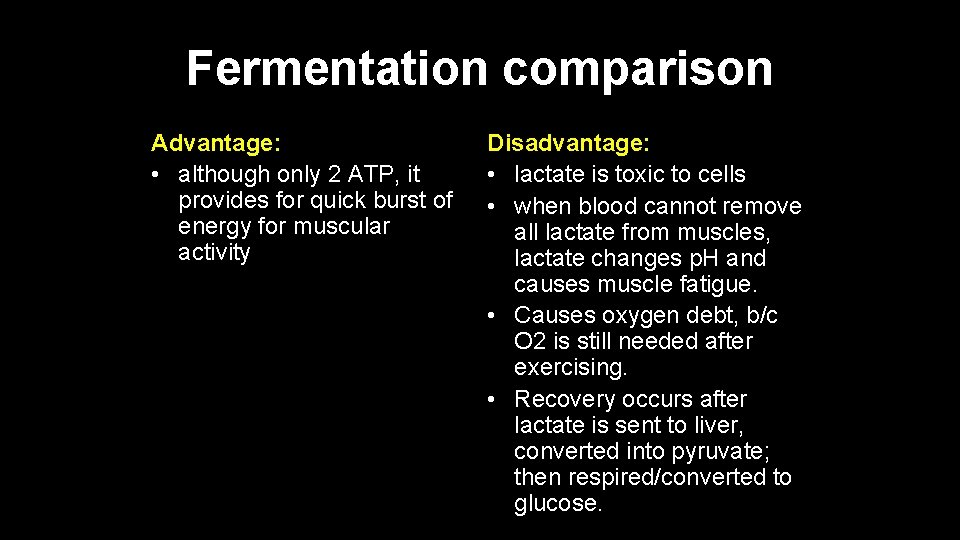 Fermentation comparison

Advantage:
• although only 2 ATP, it provides for quick burst of energy for muscular activity

Disadvantage:
• lactate is toxic to cells
• when blood cannot remove all lactate from muscles, lactate changes pH and causes muscle fatigue.
• Causes oxygen debt, b/c O2 is still needed after exercising.
• Recovery occurs after lactate is sent to liver, converted into pyruvate; then respired/converted to glucose.